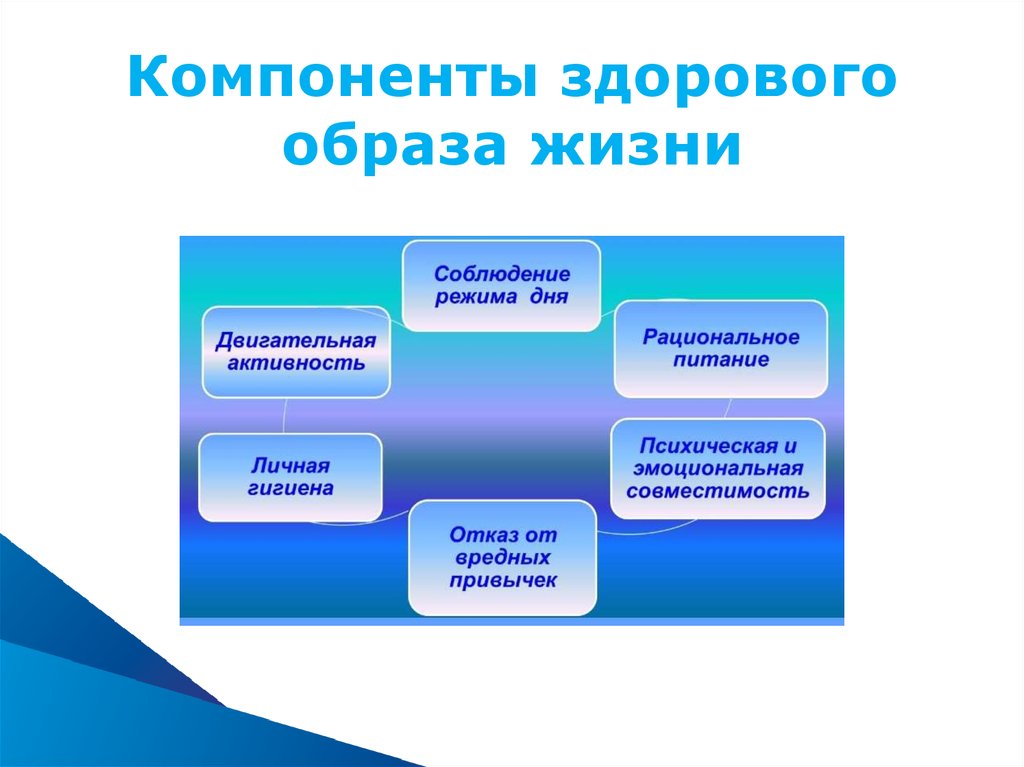 Компоненты здорового образа жизни

Соблюдение режима дня

Рациональное питание

Психическая и эмоциональная совместимость

Отказ от вредных привычек

Личная гигиена

Двигательная активность